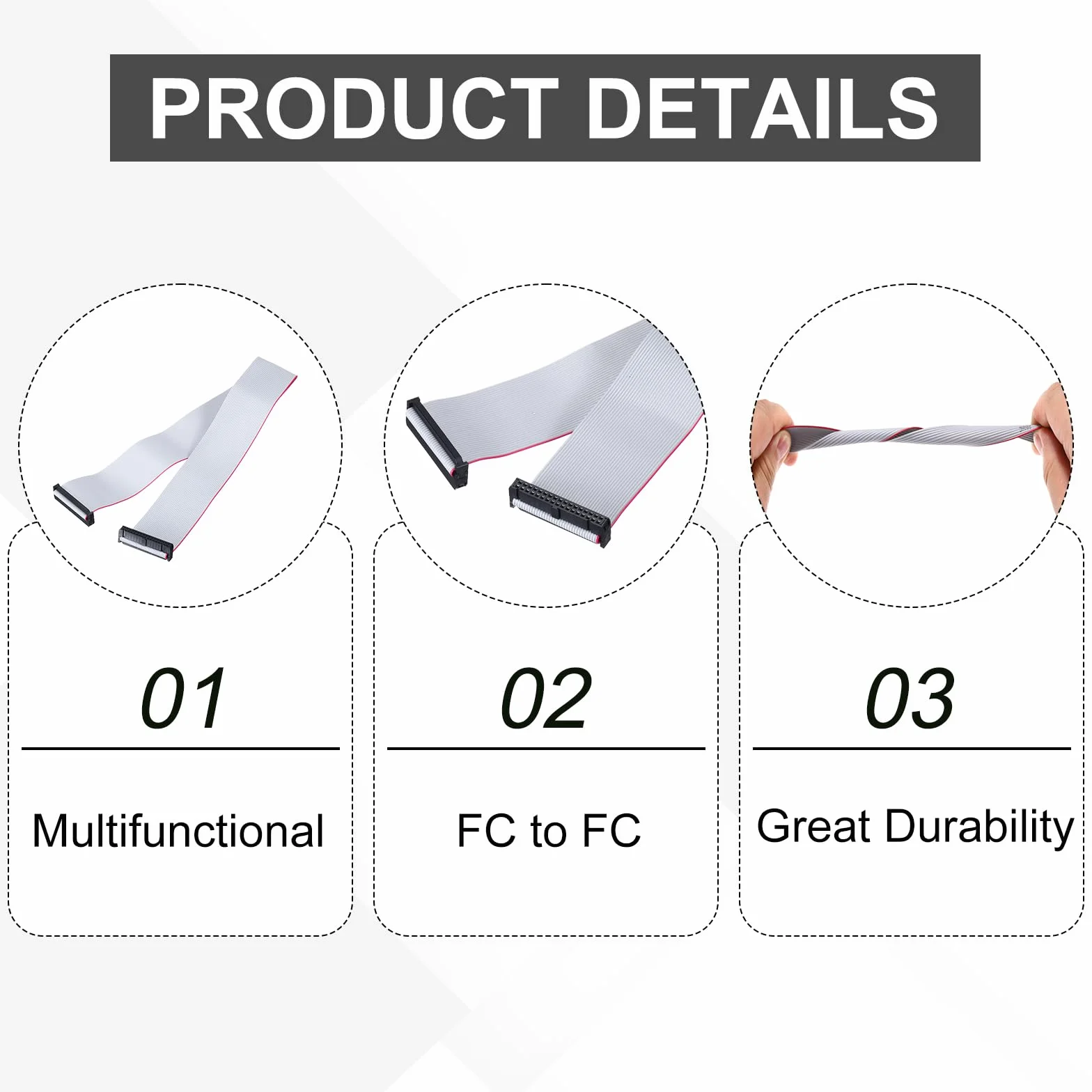 PRODUCT DETAILS

01

Multifunctional

02

FC to FC

03

Great Durability